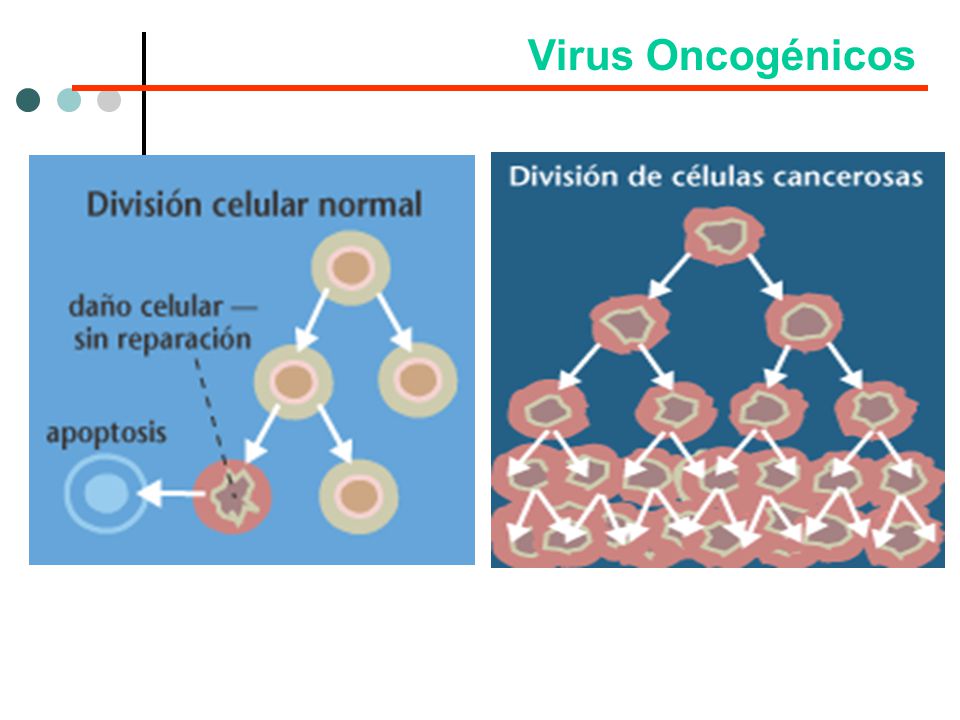 Virus Oncogénicos

División celular normal

daño celular — sin reparación

apoptosis

División de células cancerosas